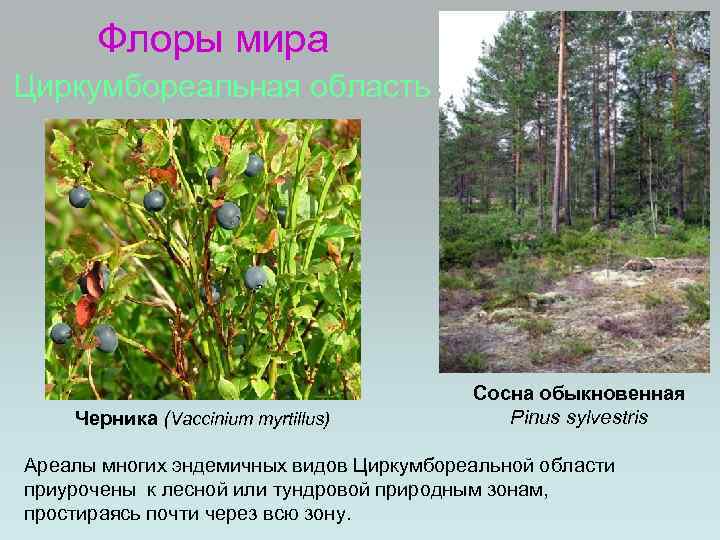 Флоры мира

Циркумбореальная область

Черника (Vaccinium myrtillus)

Сосна обыкновенная
Pinus sylvestris

Ареалы многих эндемичных видов Циркумбореальной области приурочены к лесной или тундровой природным зонам, простираясь почти через всю зону.